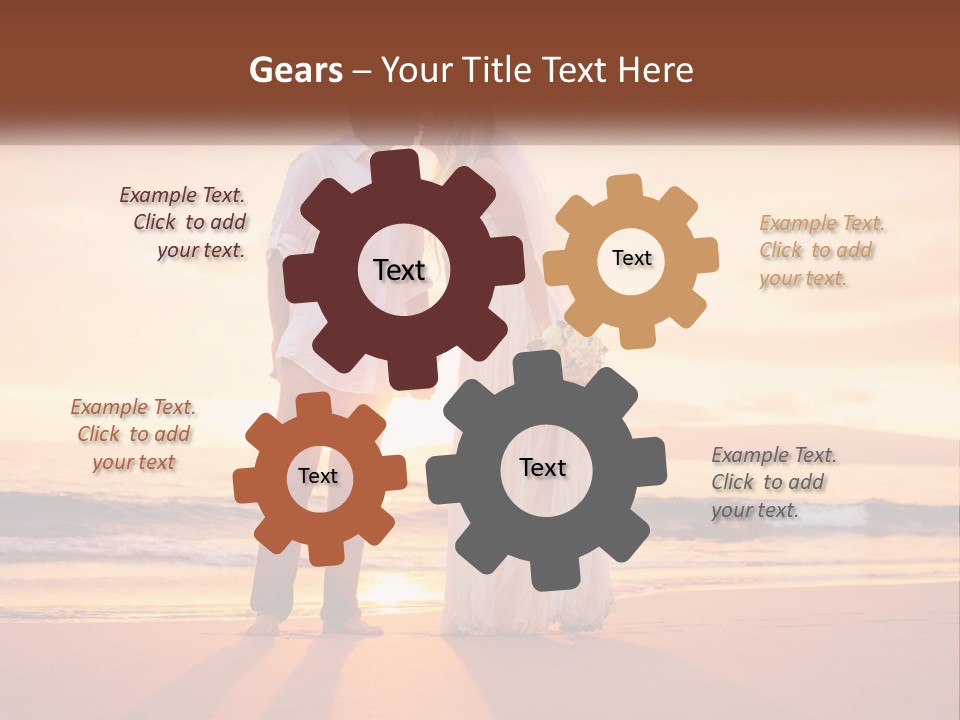 Gears – Your Title Text Here

Example Text. Click to add your text.

Text

Text

Example Text. Click to add your text.

Example Text. Click to add your text

Text

Text

Example Text. Click to add your text.